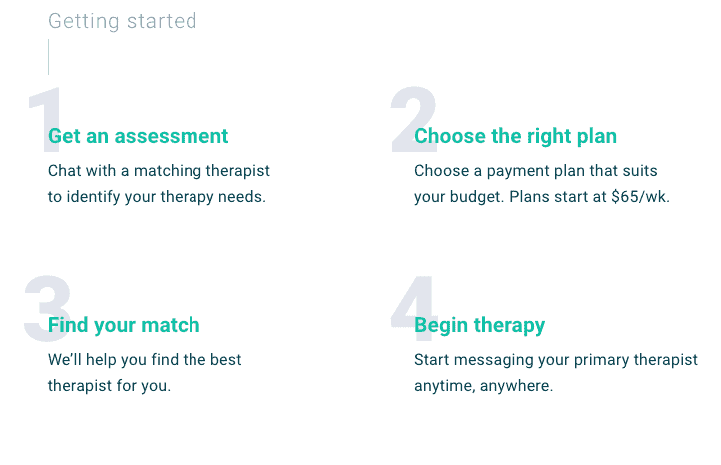 Getting started

1

Get an assessment

Chat with a matching therapist to identify your therapy needs.

2

Choose the right plan

Choose a payment plan that suits your budget. Plans start at \$65/wk.

3

Find your match

We'll help you find the best therapist for you.

4

Begin therapy

Start messaging your primary therapist anytime, anywhere.